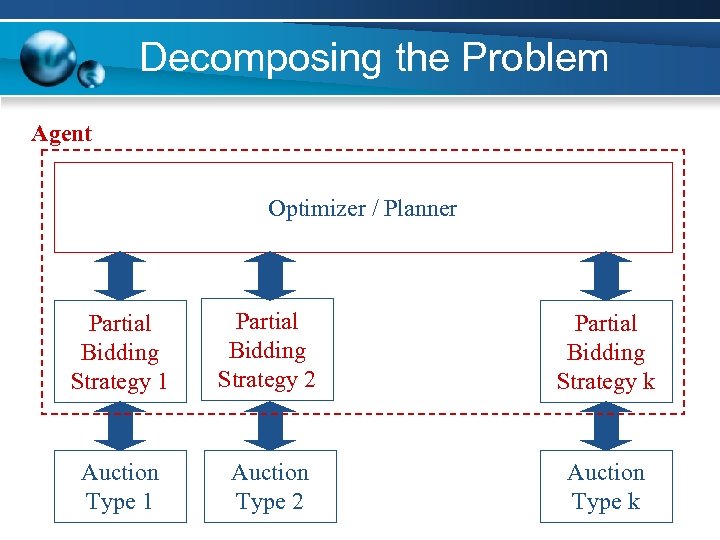 Decomposing the Problem

Agent

Optimizer / Planner

Partial Bidding Strategy 1

Partial Bidding Strategy 2

Partial Bidding Strategy k

Auction Type 1

Auction Type 2

Auction Type k